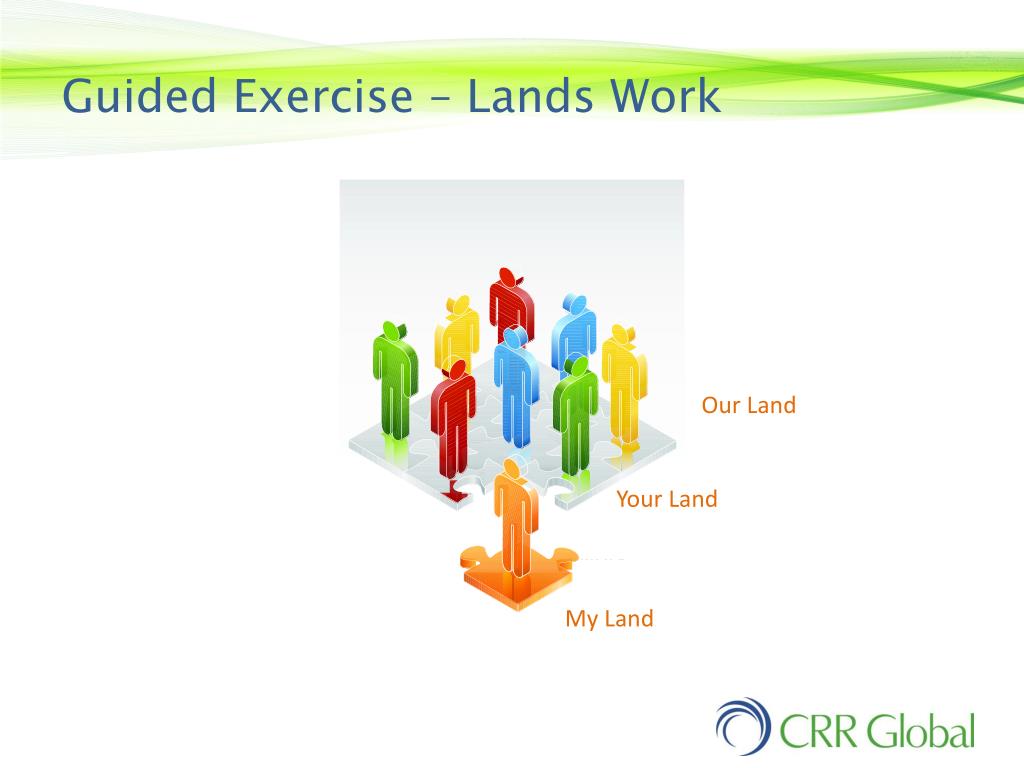 Guided Exercise – Lands Work

Our Land

Your Land

My Land

CRR Global